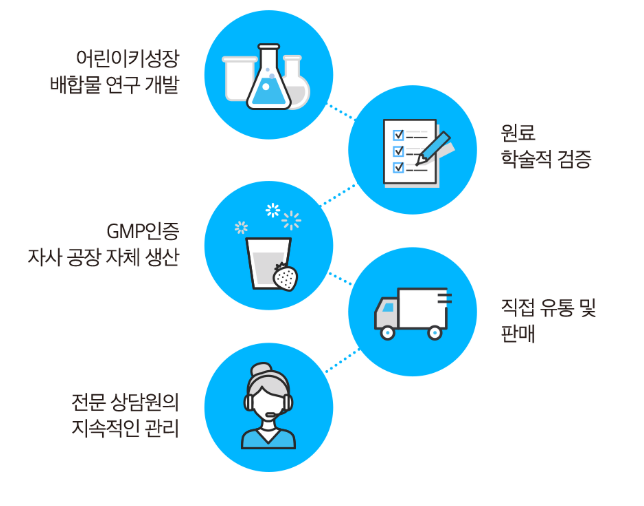 어린이키성장
배합물 연구 개발

원료
학술적 검증

GMP인증
자사 공장 자체 생산

직접 유통 및
판매

전문 상담원의
지속적인 관리